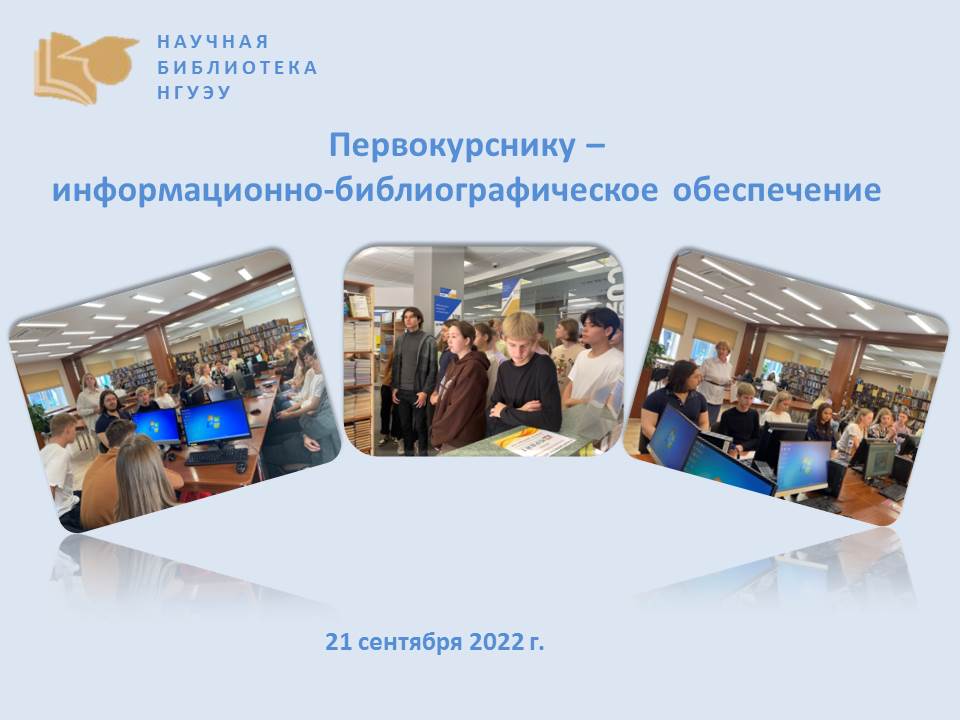 НАУЧНАЯ
БИБЛИОТЕКА
НГУЭУ

Первокурснику –
информационно-библиографическое обеспечение

21 сентября 2022 г.